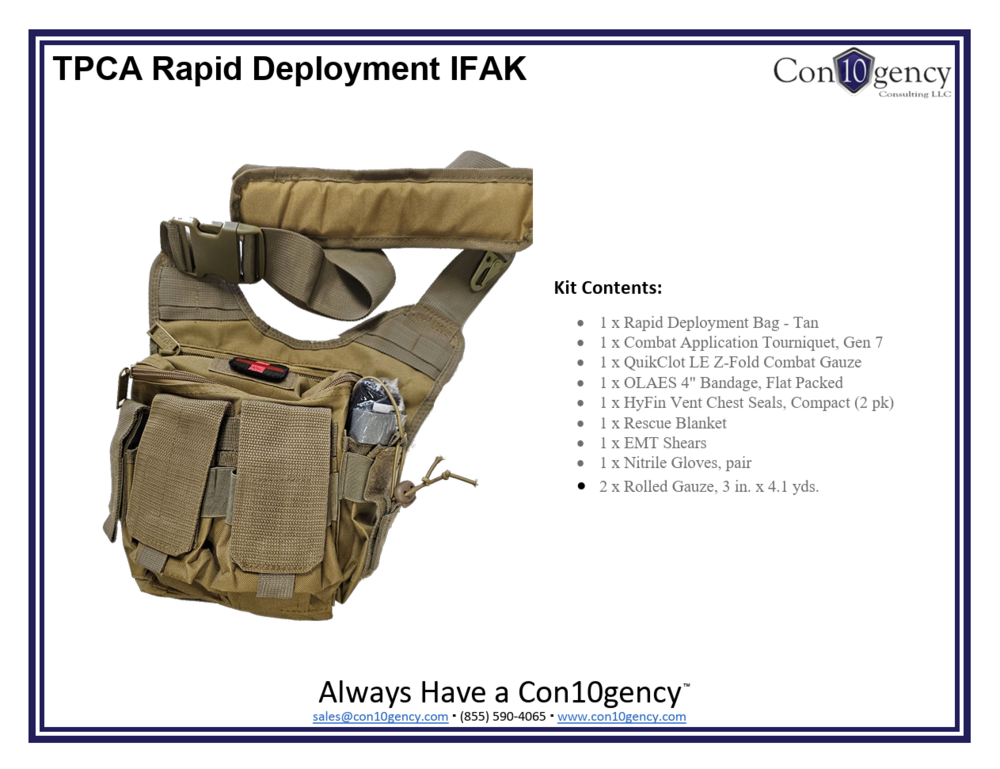 TPCA Rapid Deployment IFAK

Con10gency
Consulting LLC

Kit Contents:

- 1 x Rapid Deployment Bag - Tan
- 1 x Combat Application Tourniquet, Gen 7
- 1 x QuikClot LE Z-Fold Combat Gauze
- 1 x OLAES 4" Bandage, Flat Packed
- 1 x HyFin Vent Chest Seals, Compact (2 pk)
- 1 x Rescue Blanket
- 1 x EMT Shears
- 1 x Nitrile Gloves, pair
- 2 x Rolled Gauze, 3 in. x 4.1 yds.

Always Have a Con10gency™
sales@con10gency.com • (855) 590-4065 • www.con10gency.com